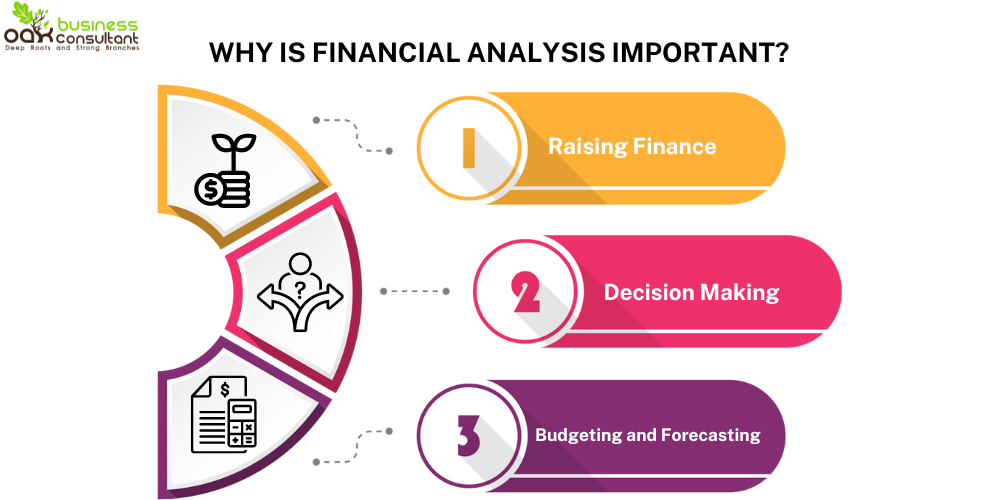 oak business consultant
Deep Roots and Strong Branches

WHY IS FINANCIAL ANALYSIS IMPORTANT?

1 Raising Finance

2 Decision Making

3 Budgeting and Forecasting